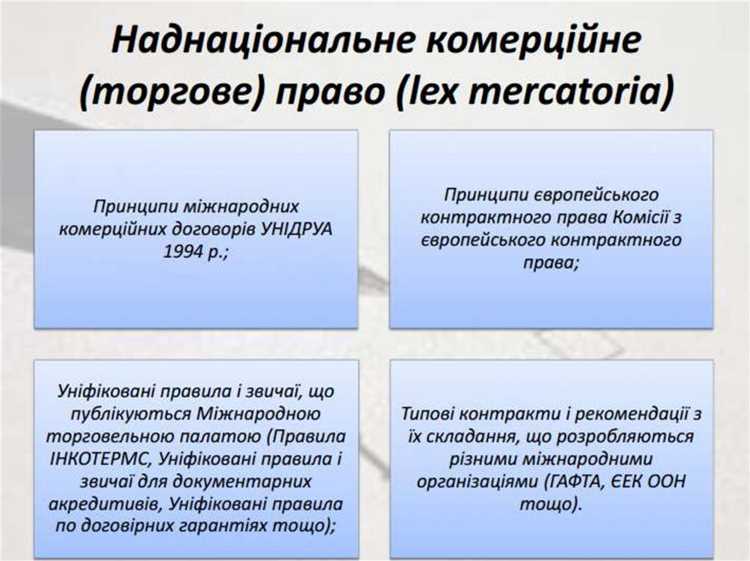 Наднаціональне комерційне (торгове) право (lex mercatoria)

Принципи міжнародних комерційних договорів УНІДРУА 1994 р.;

Принципи європейського контрактного права Комісії з європейського контрактного права;

Уніфіковані правила і звичаї, що публікуються Міжнародною торговельною палатою (Правила ІНКОТЕРМС, Уніфіковані правила і звичаї для документарних акредитивів, Уніфіковані правила по договірних гарантіях тощо);

Типові контракти і рекомендації з їх складання, що розробляються різними міжнародними організаціями (ГАФТА, ЄЕК ООН тощо).